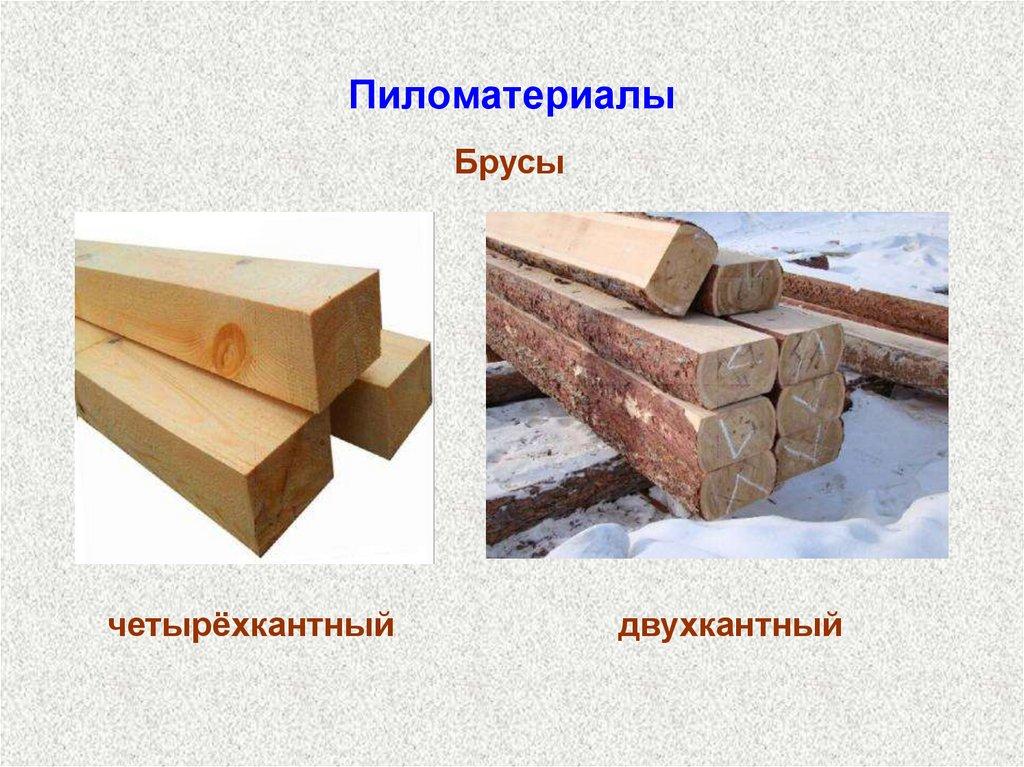 Пиломатериалы

Брусы

четырёхкантный

двухкантный